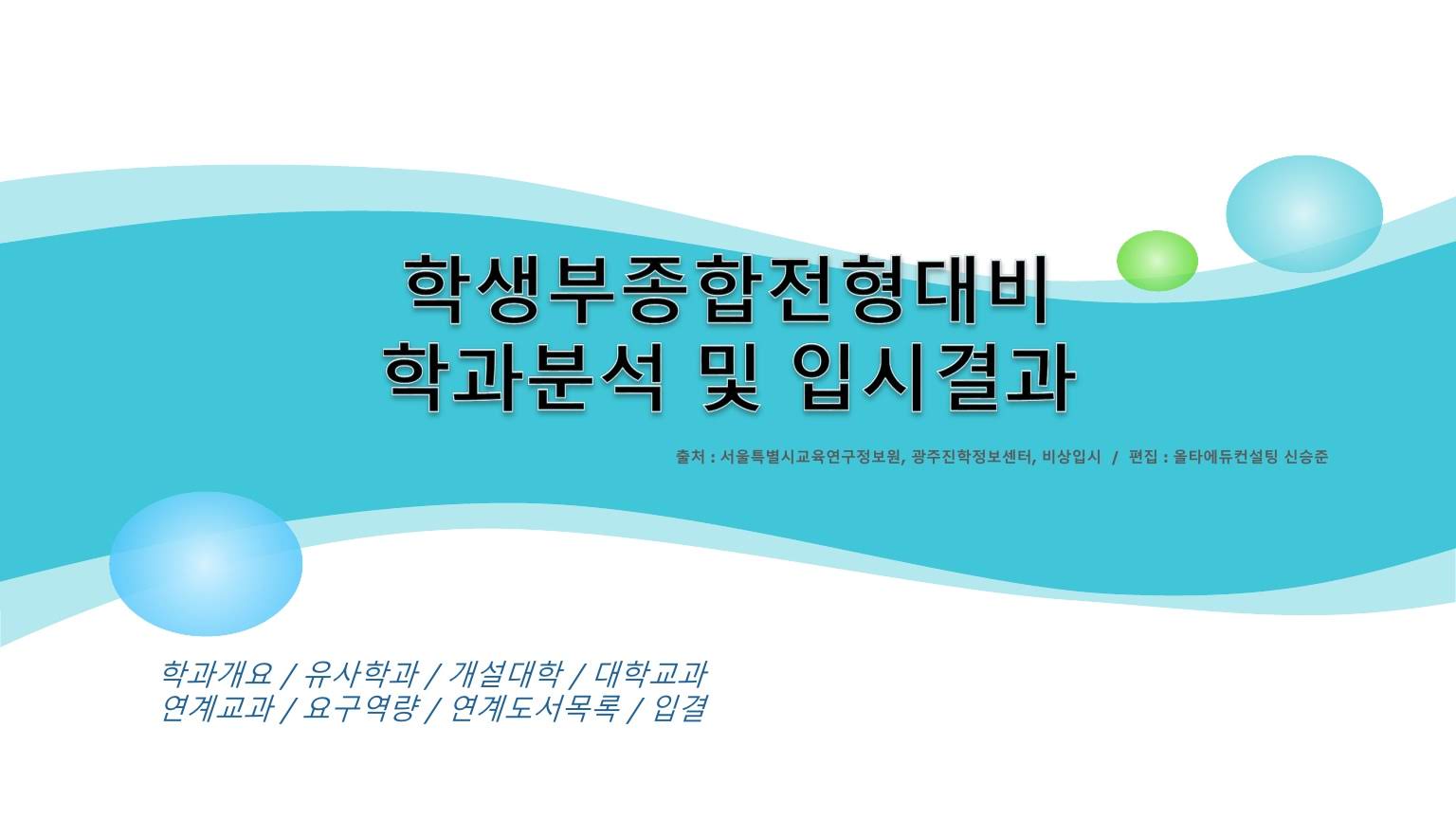 학생부종합전형대비
학과분석 및 입시결과

출처 : 서울특별시교육연구정보원, 광주진학정보센터, 비상입시 / 편집 : 올타에듀컨설팅 신승준

학과개요 / 유사학과 / 개설대학 / 대학교과
연계교과 / 요구역량 / 연계도서목록 / 입결